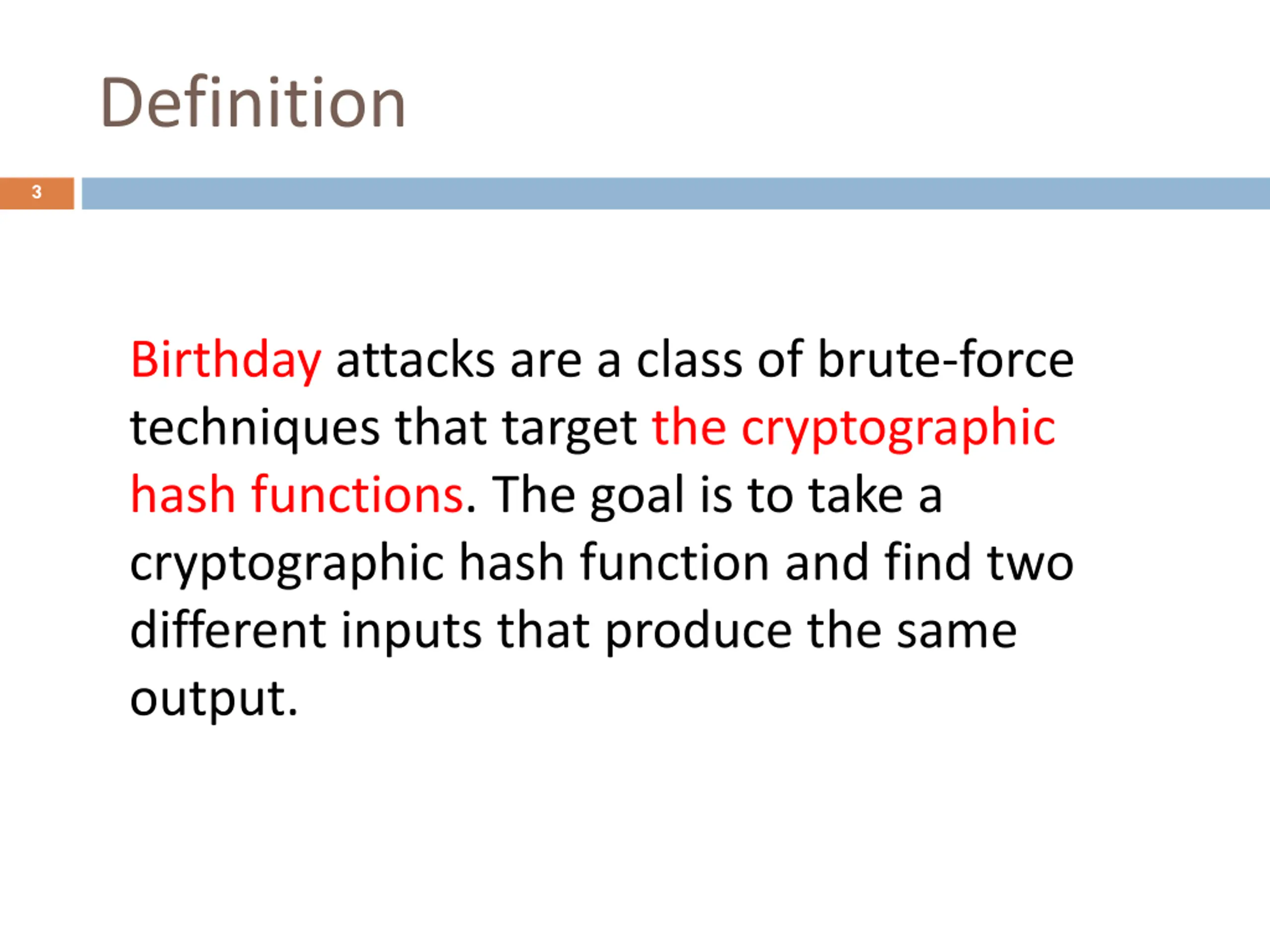 Definition

3

Birthday attacks are a class of brute-force techniques that target the cryptographic hash functions. The goal is to take a cryptographic hash function and find two different inputs that produce the same output.